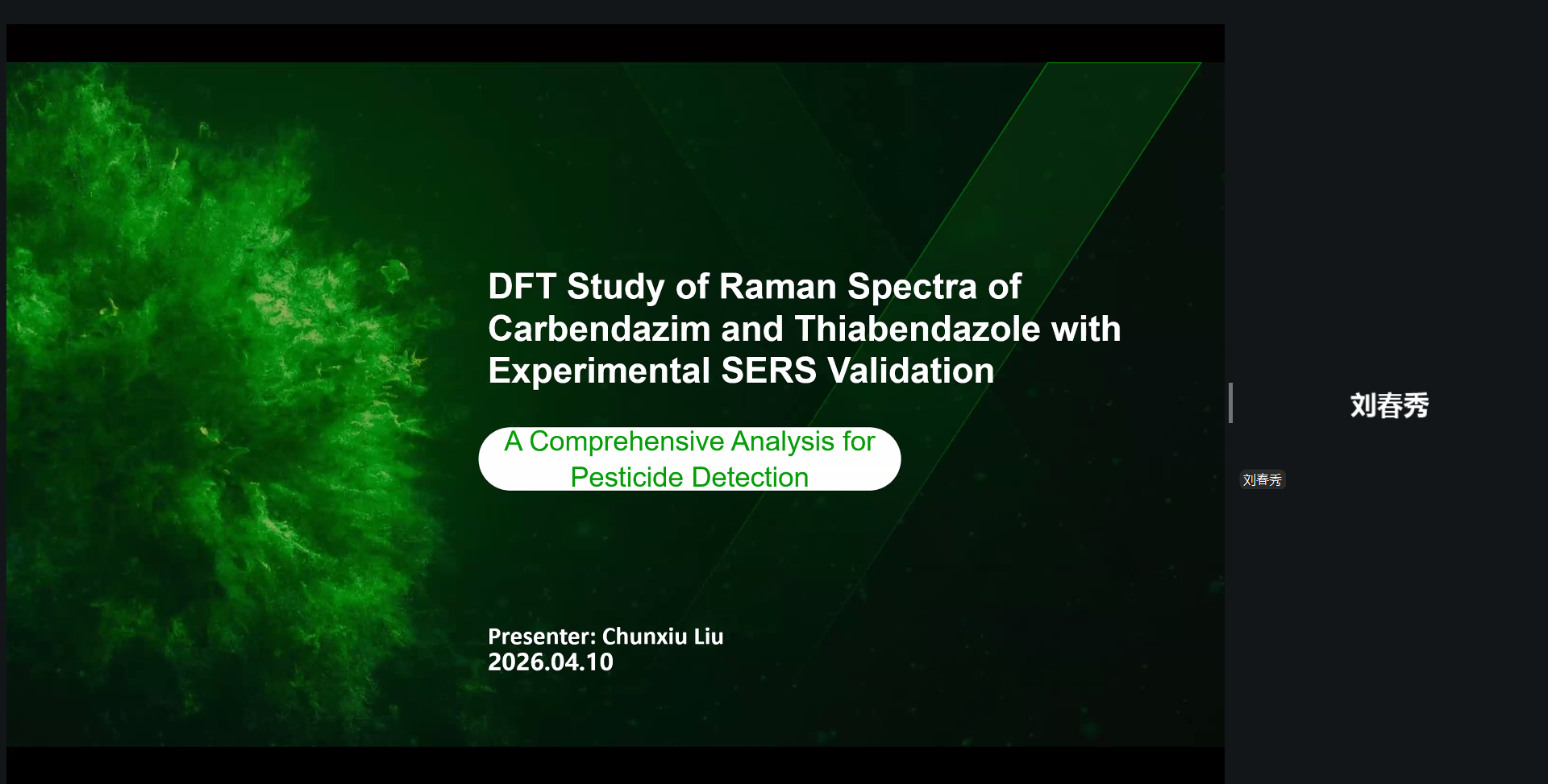 DFT Study of Raman Spectra of Carbendazim and Thiabendazole with Experimental SERS Validation

A Comprehensive Analysis for Pesticide Detection

Presenter: Chunxiu Liu
2026.04.10

刘春秀

刘春秀